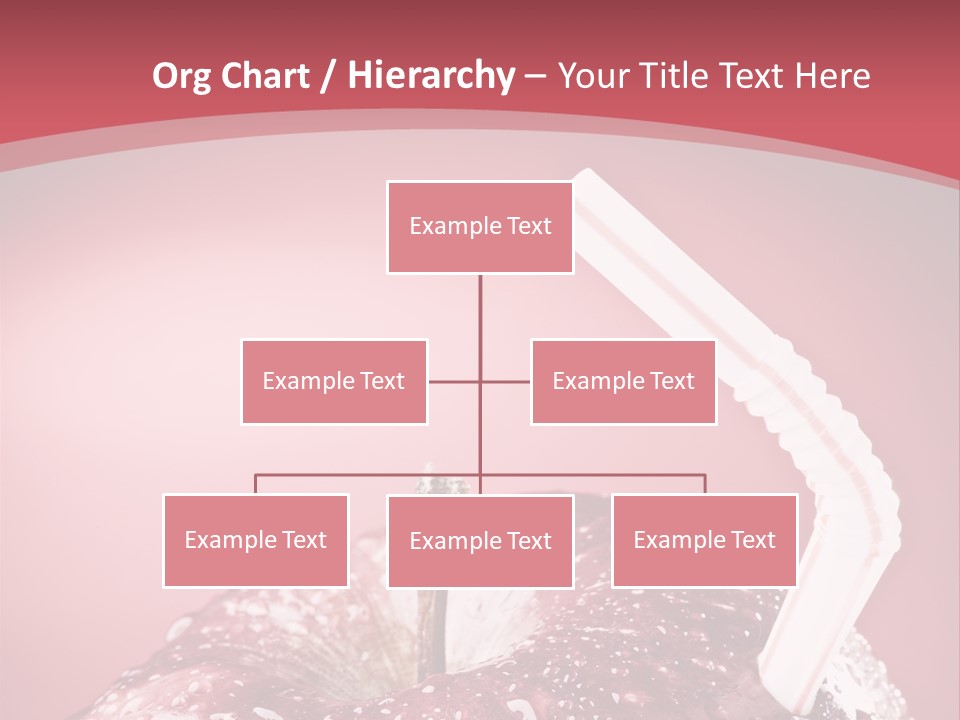 Org Chart / Hierarchy – Your Title Text Here

Example Text

Example Text

Example Text

Example Text

Example Text

Example Text